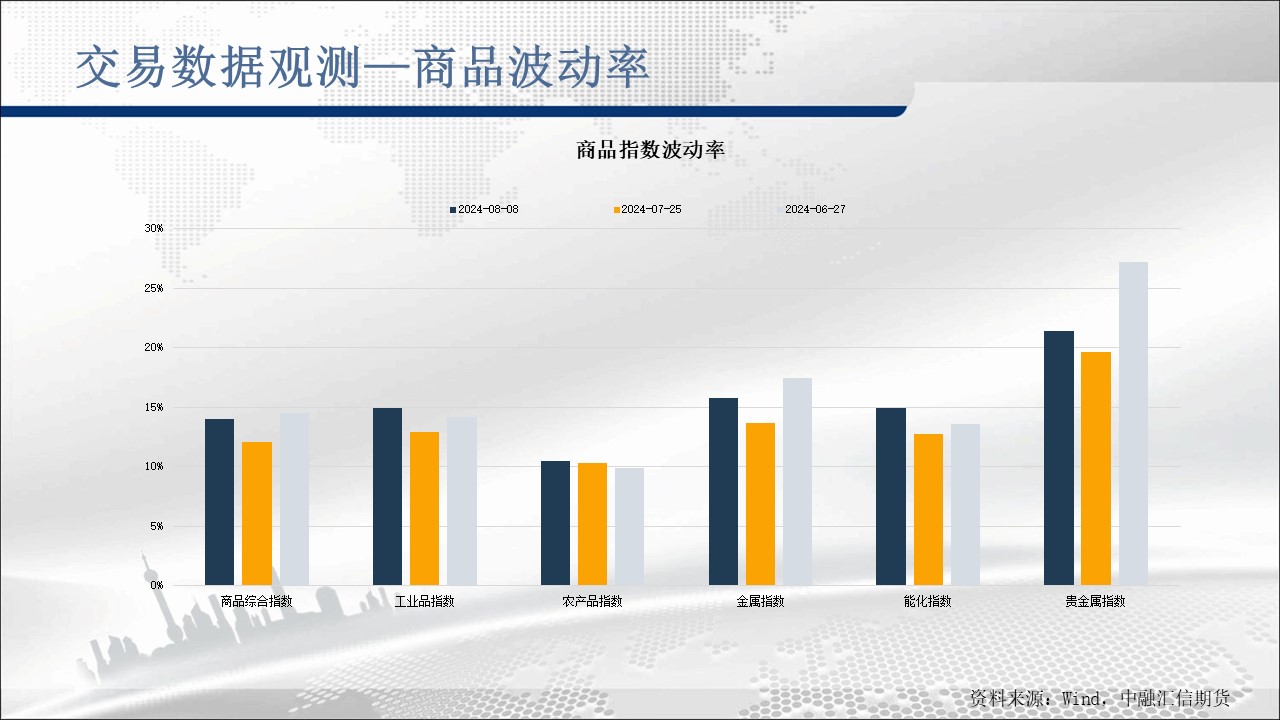 交易数据观测—商品波动率

商品指数波动率

2024-08-08 2024-07-25 2024-06-27

30%
25%
20%
15%
10%
5%
0%

商品综合指数 工业品指数 农产品指数 金属指数 能化指数 贵金属指数

资料来源：Wind，中融汇信期货